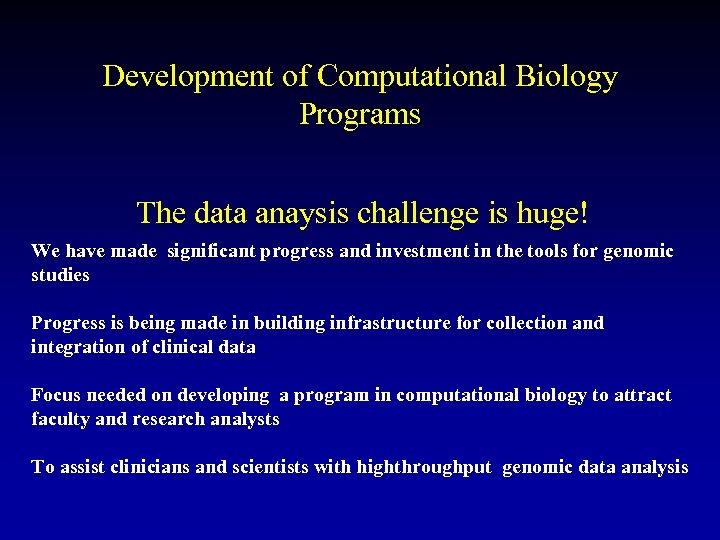 Development of Computational Biology Programs

The data anaysis challenge is huge!

We have made significant progress and investment in the tools for genomic studies

Progress is being made in building infrastructure for collection and integration of clinical data

Focus needed on developing a program in computational biology to attract faculty and research analysts

To assist clinicians and scientists with highthroughput genomic data analysis